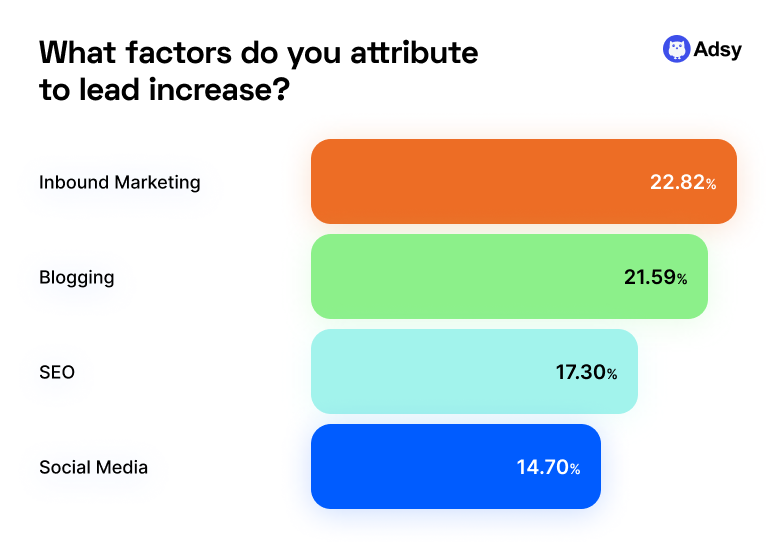 What factors do you attribute to lead increase?

Adsy

Inbound Marketing 22.82%

Blogging 21.59%

SEO 17.30%

Social Media 14.70%